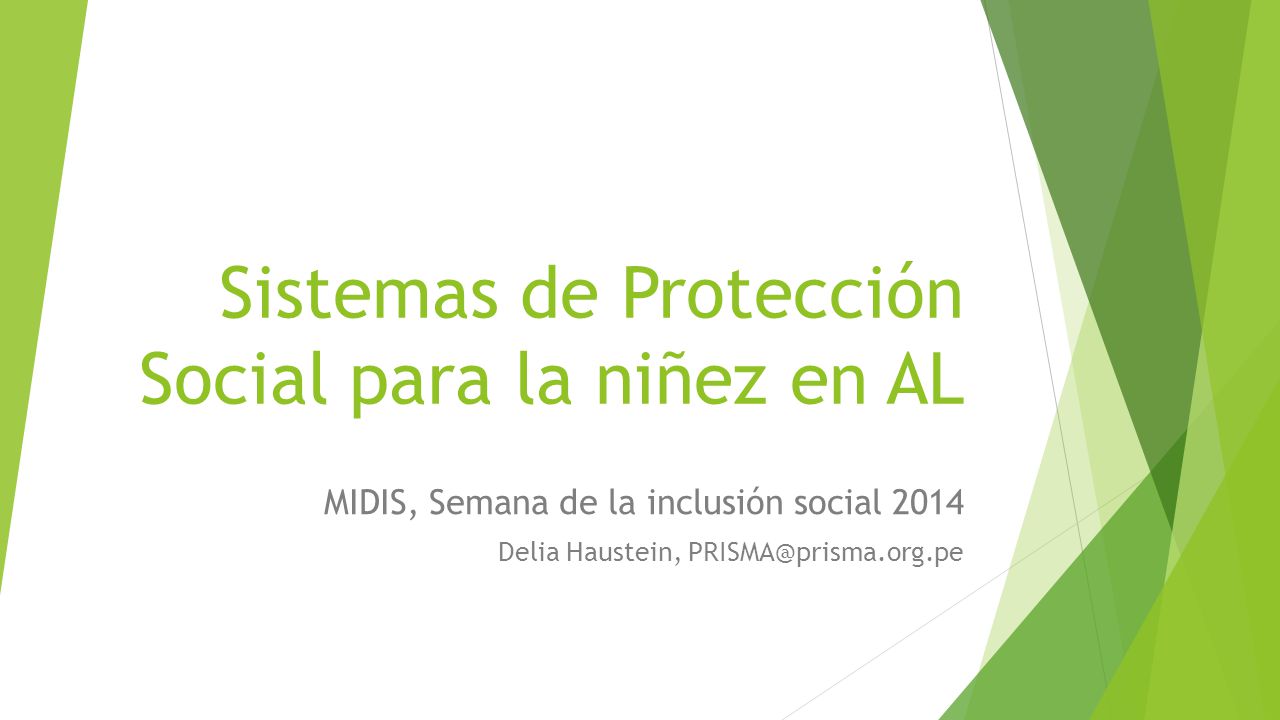 Sistemas de Protección Social para la niñez en AL

MIDIS, Semana de la inclusión social 2014

Delia Haustein, PRISMA@prisma.org.pe